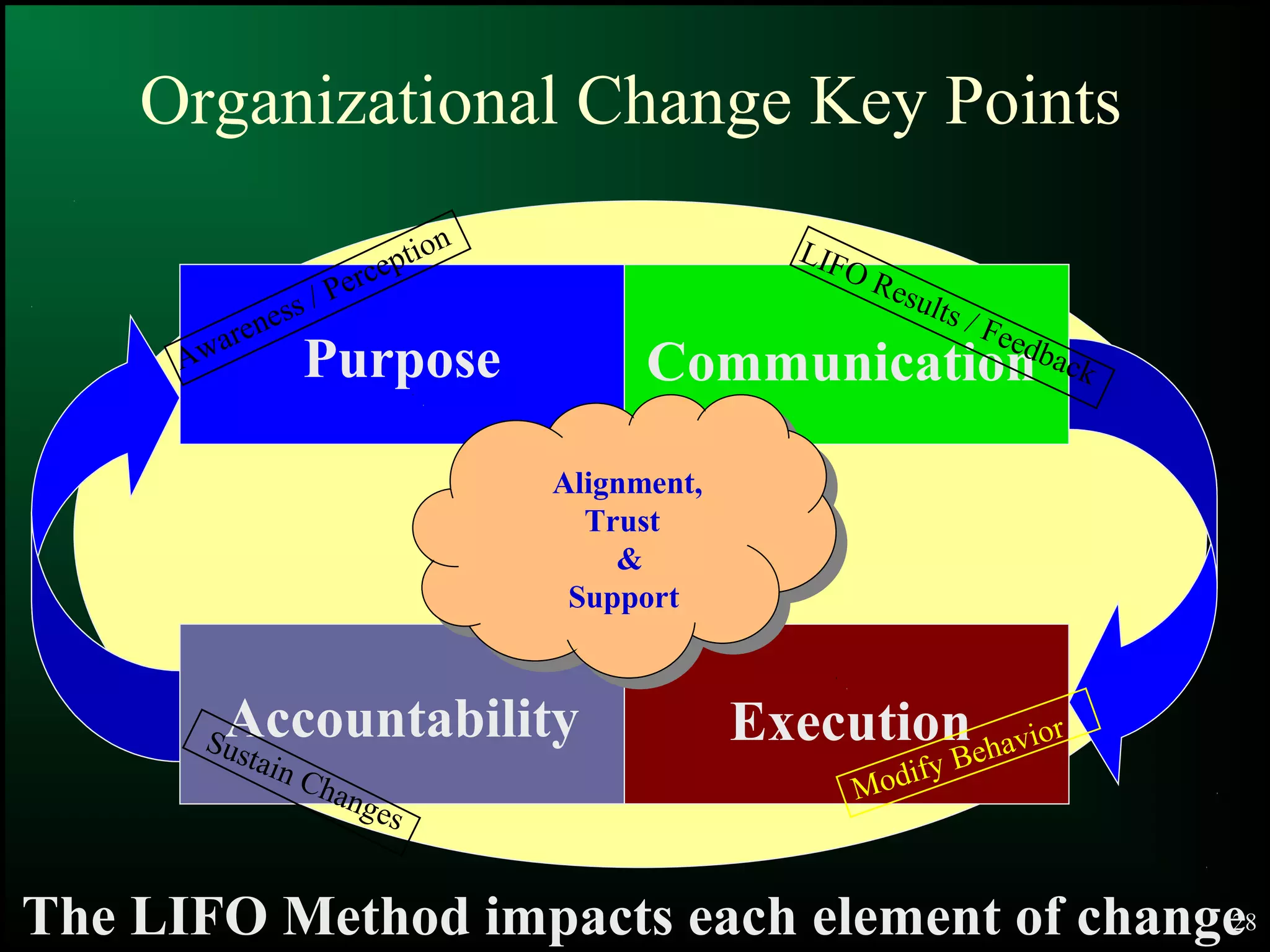 Organizational Change Key Points

Awareness / Perception

LIFO Results / Feedback

Purpose

Communication

Alignment, Trust & Support

Accountability

Execution

Sustain Changes

Modify Behavior

The LIFO Method impacts each element of change

28